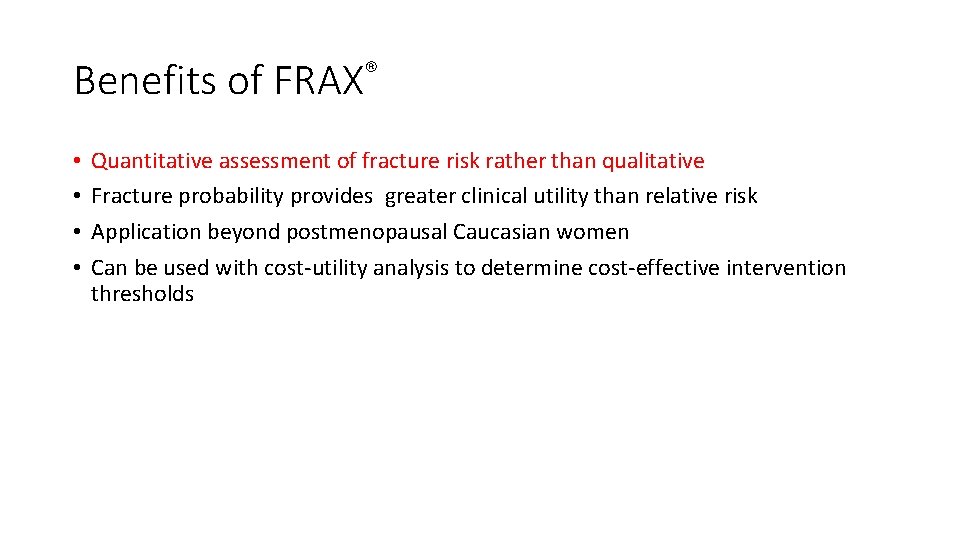 Benefits of FRAX®

• Quantitative assessment of fracture risk rather than qualitative
• Fracture probability provides greater clinical utility than relative risk
• Application beyond postmenopausal Caucasian women
• Can be used with cost-utility analysis to determine cost-effective intervention thresholds